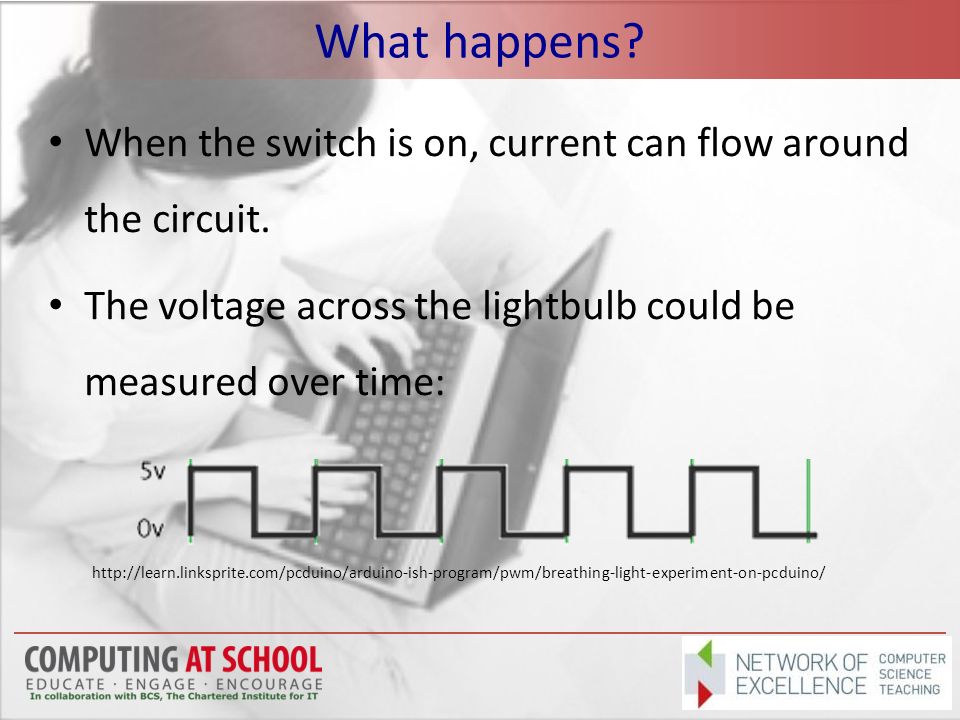 What happens?

• When the switch is on, current can flow around the circuit.

• The voltage across the lightbulb could be measured over time:

5v
0v

http://learn.linksprite.com/pcduino/arduino-ish-program/pwm/breathing-light-experiment-on-pcduino/

COMPUTING AT SCHOOL
EDUCATE · ENGAGE · ENCOURAGE
In collaboration with BCS, The Chartered Institute for IT

NETWORK OF EXCELLENCE
COMPUTER SCIENCE TEACHING